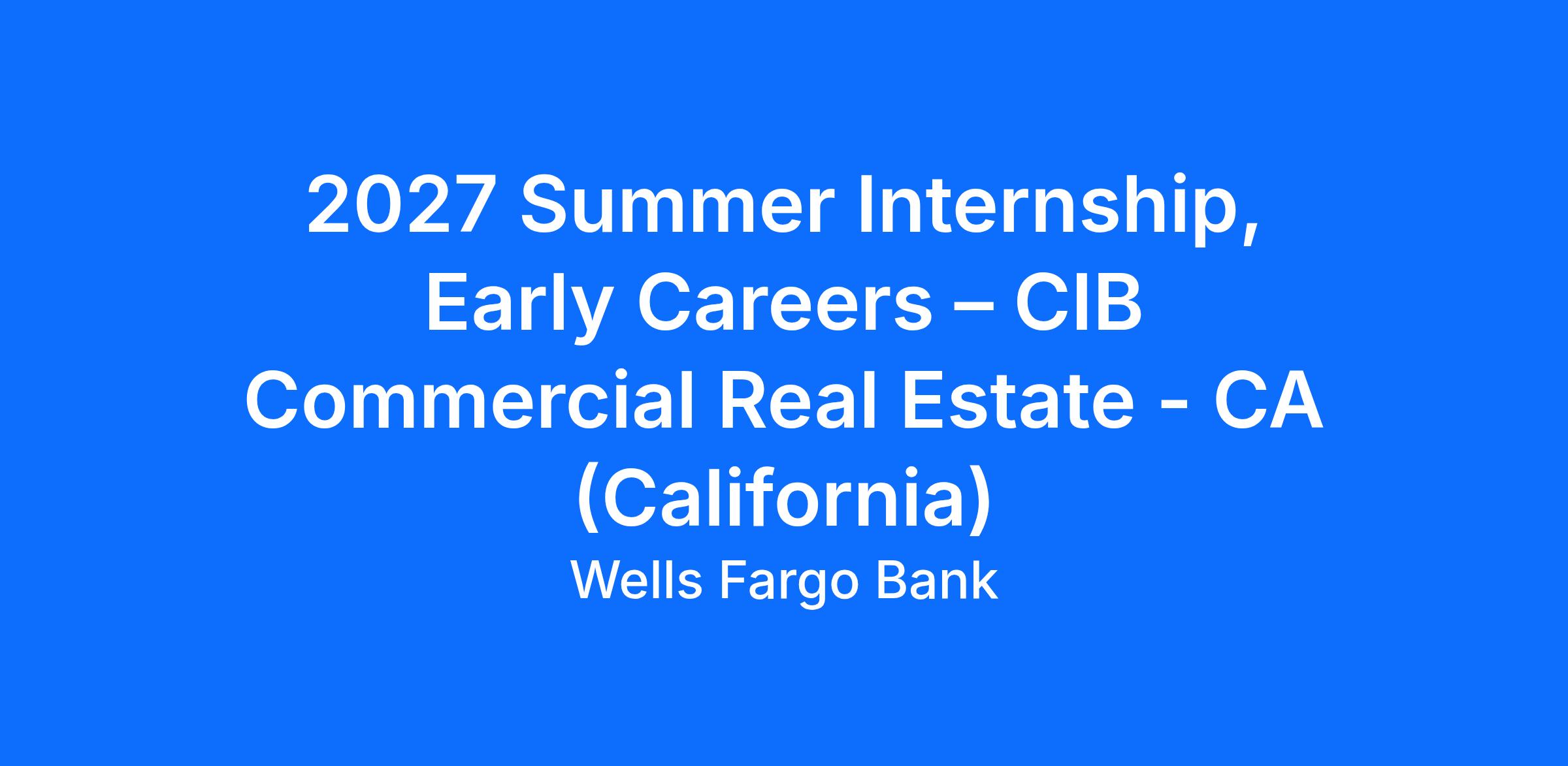 2027 Summer Internship, Early Careers – CIB Commercial Real Estate - CA (California)

Wells Fargo Bank